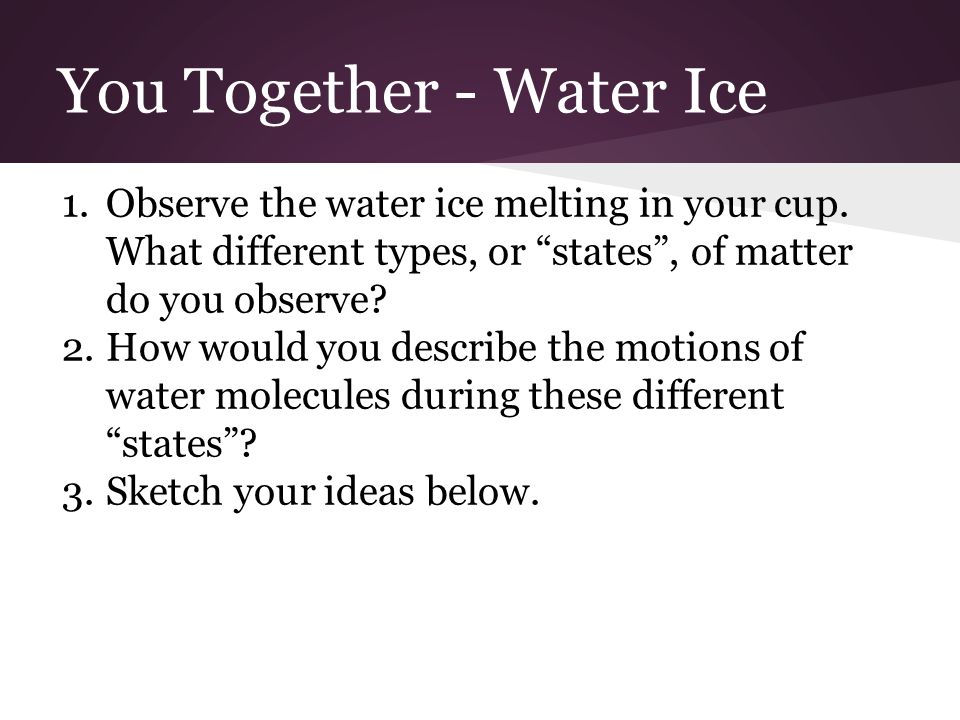 You Together - Water Ice

1. Observe the water ice melting in your cup. What different types, or “states”, of matter do you observe?
2. How would you describe the motions of water molecules during these different “states”?
3. Sketch your ideas below.